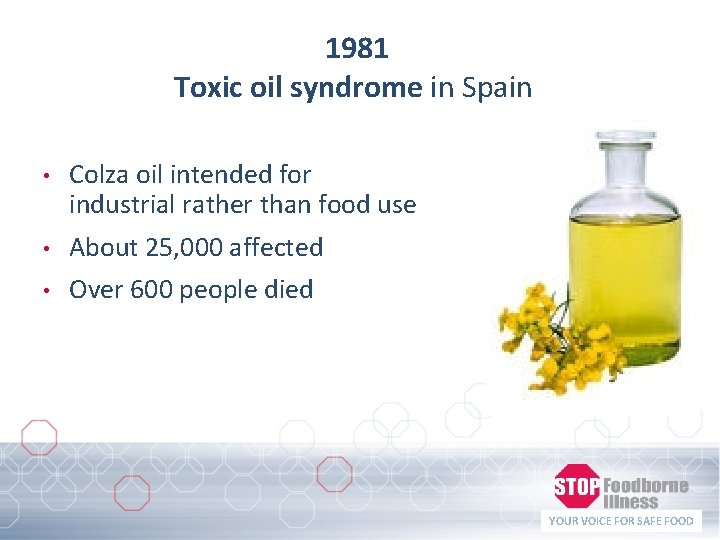 1981
Toxic oil syndrome in Spain

• Colza oil intended for industrial rather than food use
• About 25,000 affected
• Over 600 people died

STOP Foodborne Illness
YOUR VOICE FOR SAFE FOOD